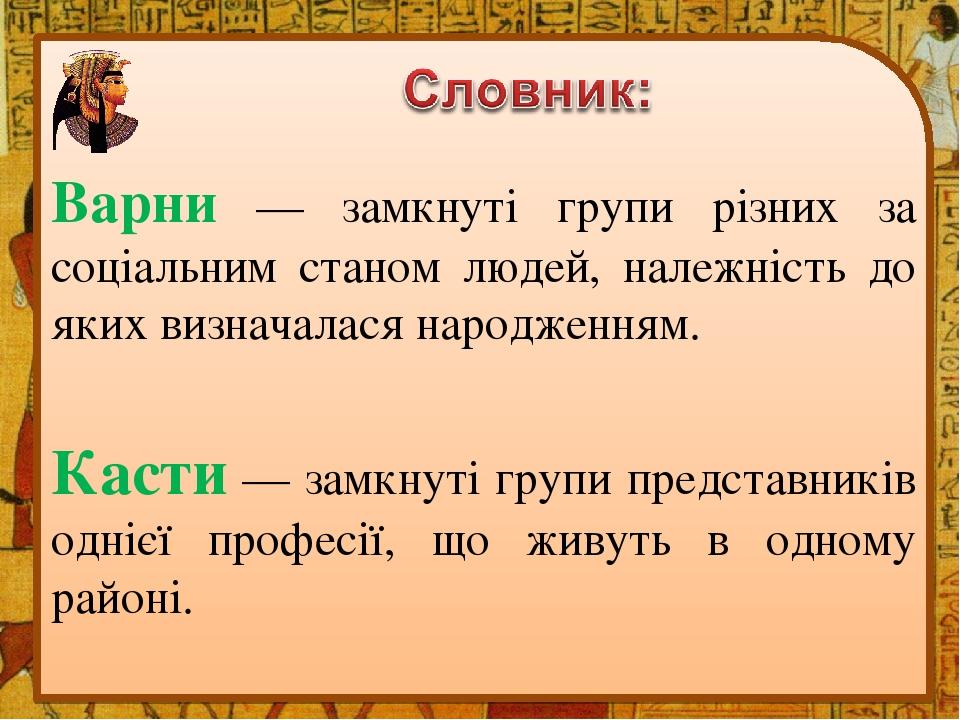 Словник:

Варни — замкнуті групи різних за соціальним станом людей, належність до яких визначалася народженням.

Касти — замкнуті групи представників однієї професії, що живуть в одному районі.